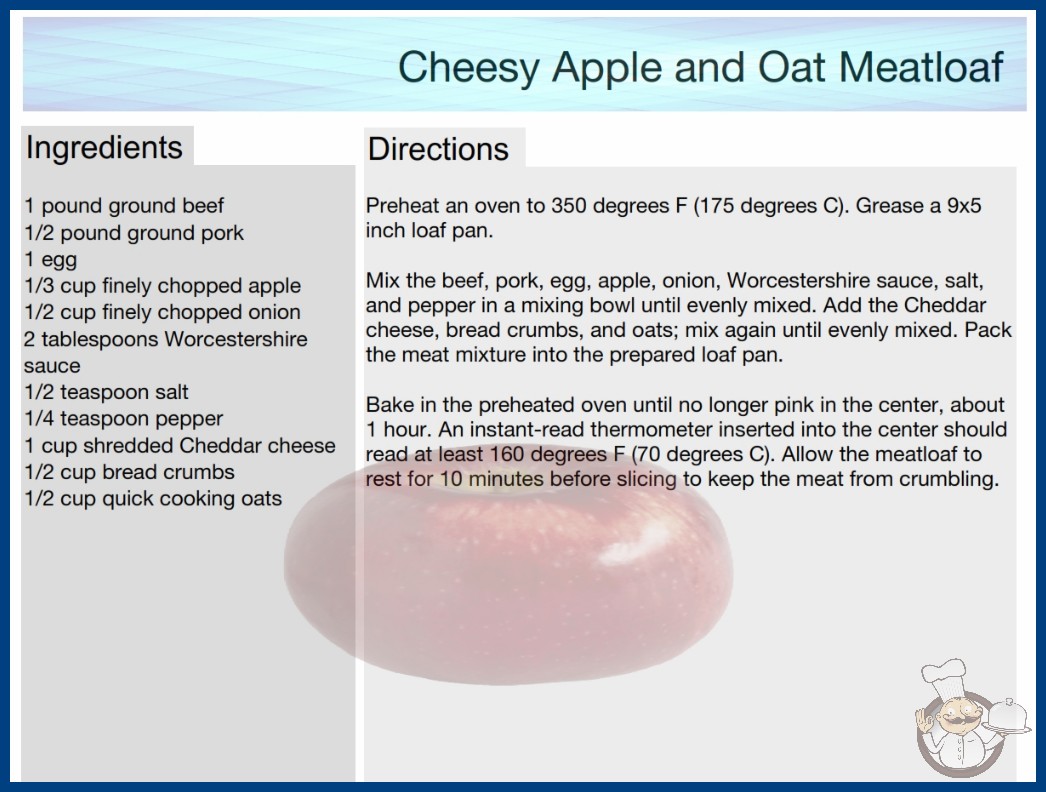 Cheesy Apple and Oat Meatloaf

Ingredients

1 pound ground beef
1/2 pound ground pork
1 egg
1/3 cup finely chopped apple
1/2 cup finely chopped onion
2 tablespoons Worcestershire sauce
1/2 teaspoon salt
1/4 teaspoon pepper
1 cup shredded Cheddar cheese
1/2 cup bread crumbs
1/2 cup quick cooking oats

Directions

Preheat an oven to 350 degrees F (175 degrees C). Grease a 9x5 inch loaf pan.

Mix the beef, pork, egg, apple, onion, Worcestershire sauce, salt, and pepper in a mixing bowl until evenly mixed. Add the Cheddar cheese, bread crumbs, and oats; mix again until evenly mixed. Pack the meat mixture into the prepared loaf pan.

Bake in the preheated oven until no longer pink in the center, about 1 hour. An instant-read thermometer inserted into the center should read at least 160 degrees F (70 degrees C). Allow the meatloaf to rest for 10 minutes before slicing to keep the meat from crumbling.